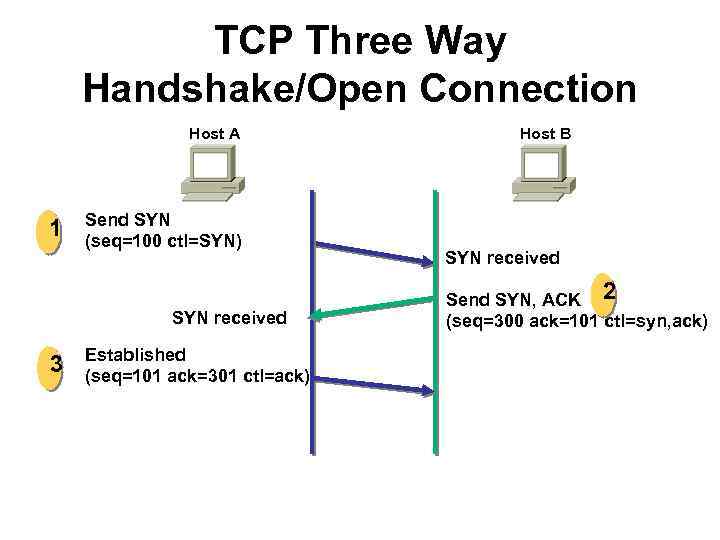 TCP Three Way Handshake/Open Connection

Host A

Host B

1

Send SYN
(seq=100 ctl=SYN)

SYN received

2

Send SYN, ACK
(seq=300 ack=101 ctl=syn,ack)

SYN received

3

Established
(seq=101 ack=301 ctl=ack)